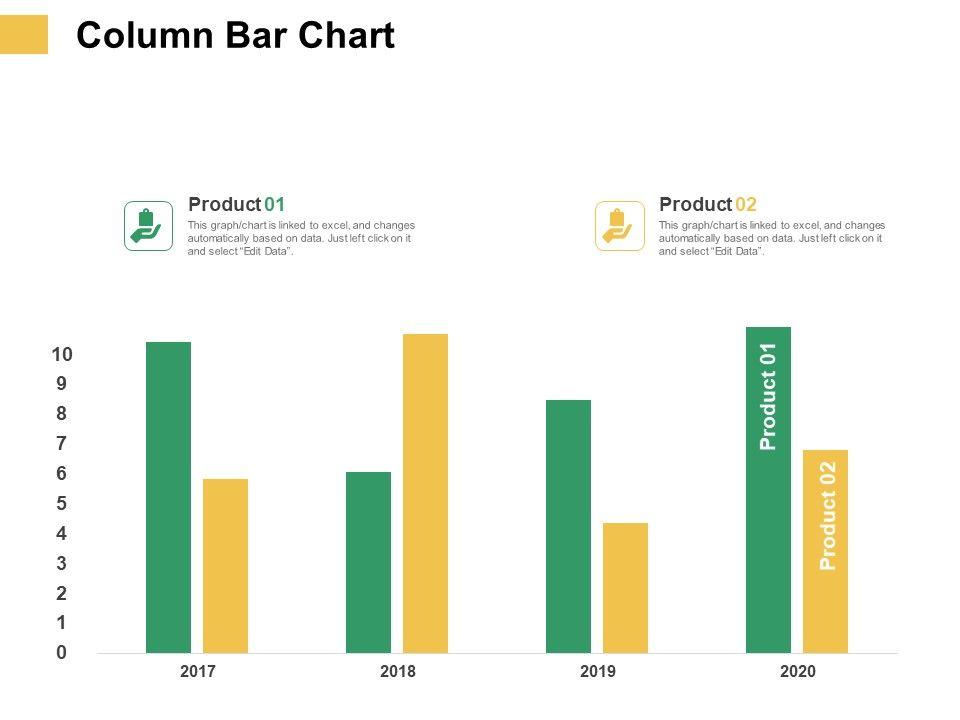 Column Bar Chart

Product 01
This graph/chart is linked to excel, and changes automatically based on data. Just left click on it and select "Edit Data".

Product 02
This graph/chart is linked to excel, and changes automatically based on data. Just left click on it and select "Edit Data".

10
9
8
7
6
5
4
3
2
1
0

Product 01
Product 02

2017
2018
2019
2020